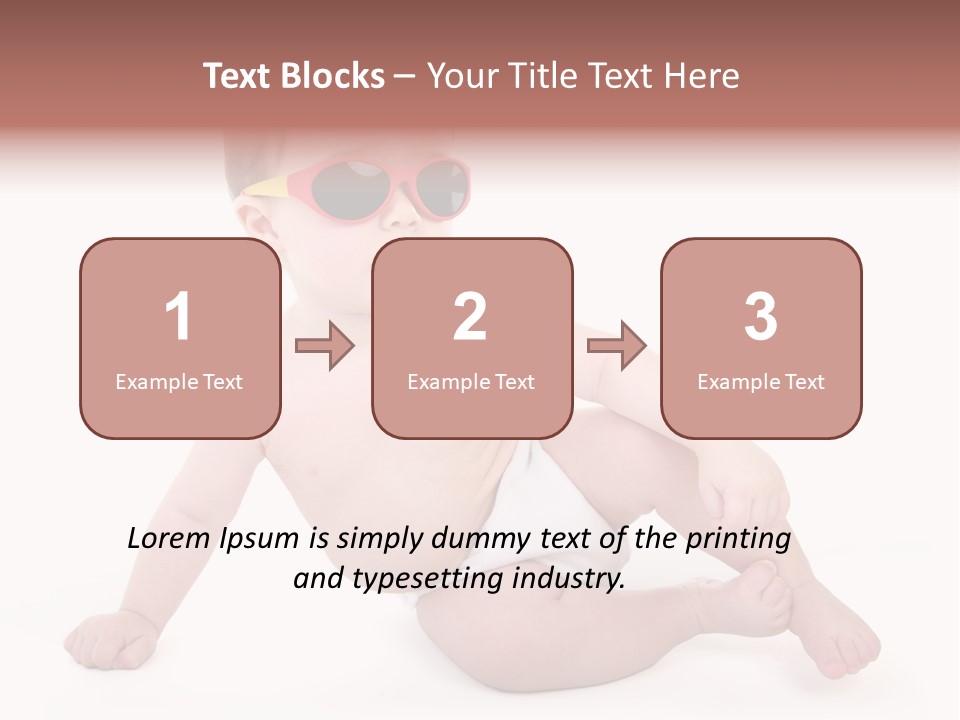 Text Blocks – Your Title Text Here

1
Example Text

2
Example Text

3
Example Text

Lorem Ipsum is simply dummy text of the printing and typesetting industry.